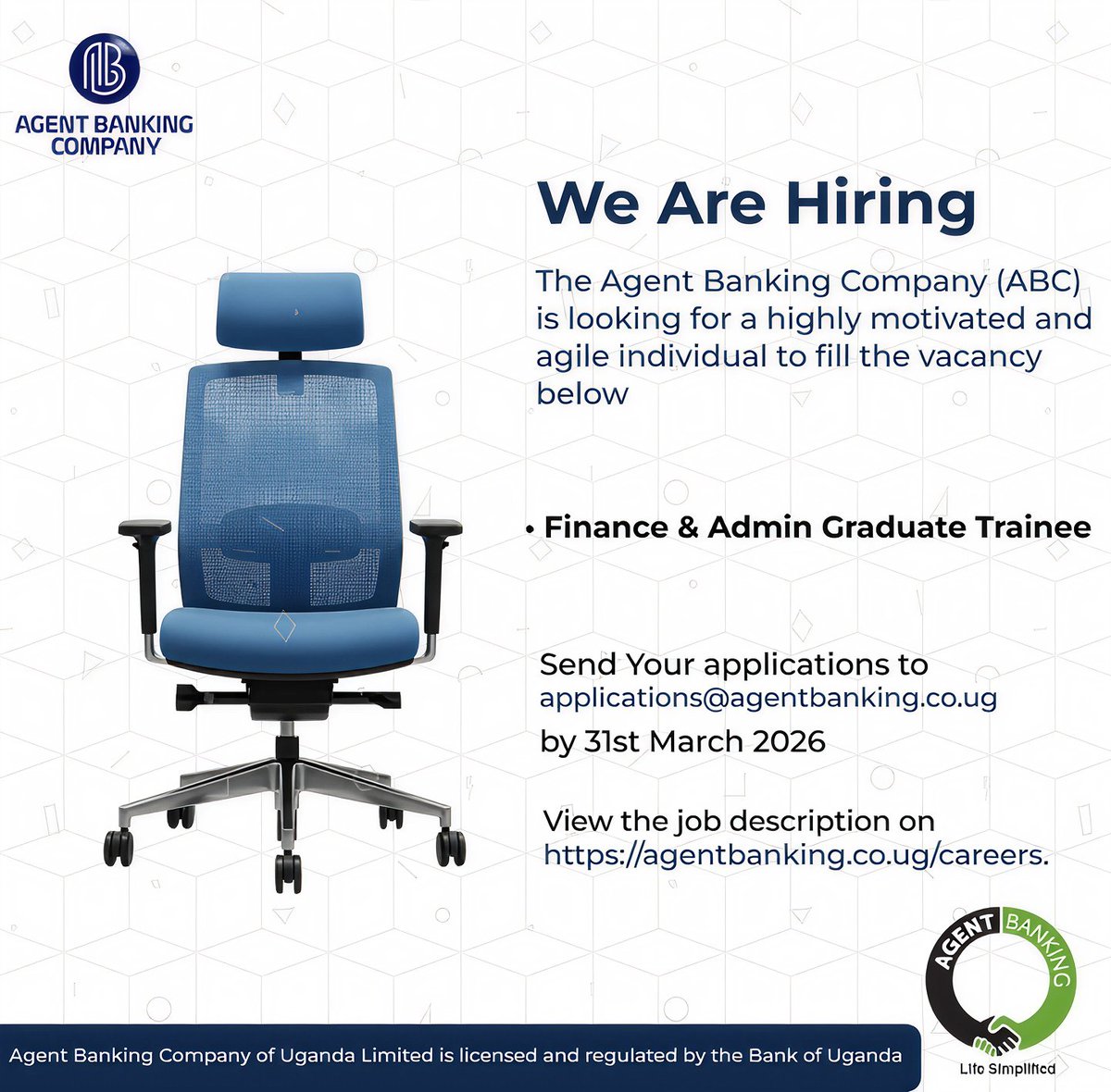 AGENT BANKING COMPANY

We Are Hiring

The Agent Banking Company (ABC) is looking for a highly motivated and agile individual to fill the vacancy below

• Finance & Admin Graduate Trainee

Send Your applications to applications@agentbanking.co.ug by 31st March 2026

View the job description on https://agentbanking.co.ug/careers.

AGENT BANKING
Life Simplified

Agent Banking Company of Uganda Limited is licensed and regulated by the Bank of Uganda